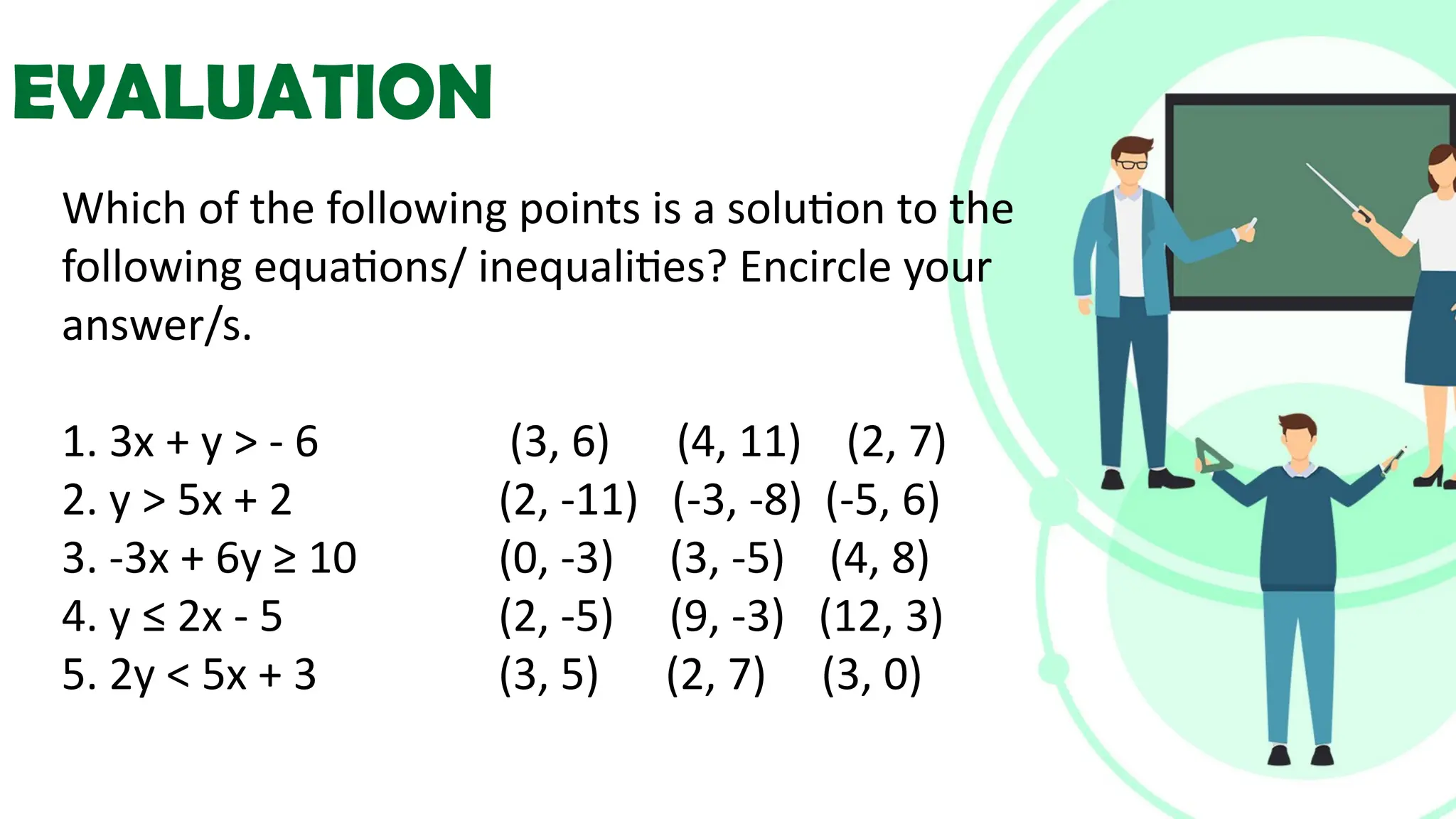 EVALUATION

Which of the following points is a solution to the following equations/ inequalities? Encircle your answer/s.

1. $3x + y > -6$ (3, 6) (4, 11) (2, 7)
2. $y > 5x + 2$ (2, -11) (-3, -8) (-5, 6)
3. $-3x + 6y \geq 10$ (0, -3) (3, -5) (4, 8)
4. $y \leq 2x - 5$ (2, -5) (9, -3) (12, 3)
5. $2y < 5x + 3$ (3, 5) (2, 7) (3, 0)